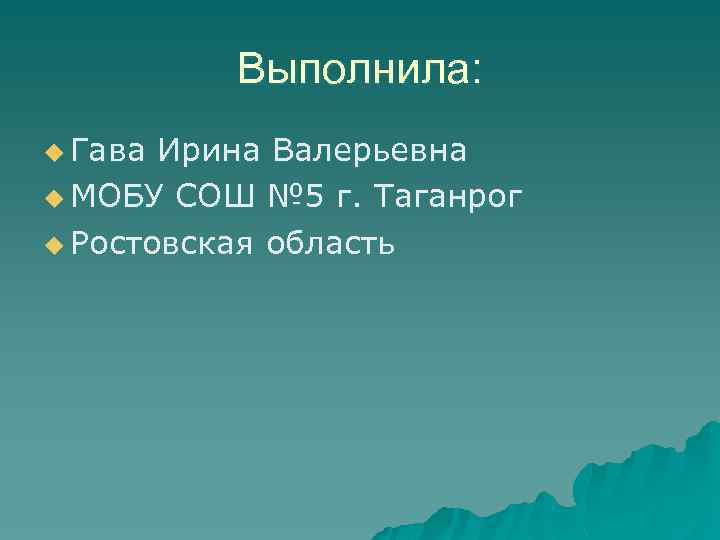 Выполнила:

Гава Ирина Валерьевна
МОБУ СОШ №5 г. Таганрог
Ростовская область